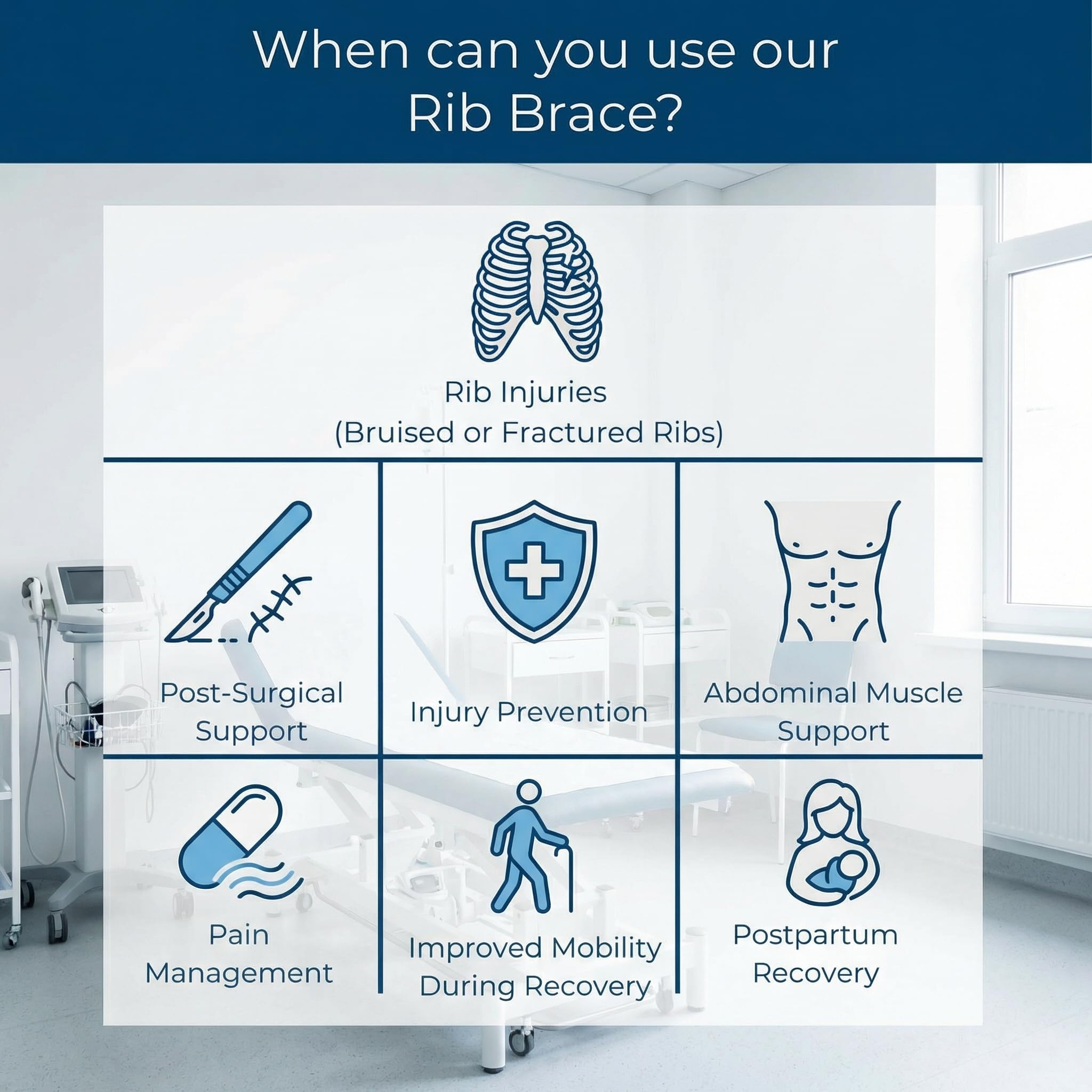 When can you use our Rib Brace?

Rib Injuries
(Bruised or Fractured Ribs)

Post-Surgical Support

Injury Prevention

Abdominal Muscle Support

Pain Management

Improved Mobility During Recovery

Postpartum Recovery